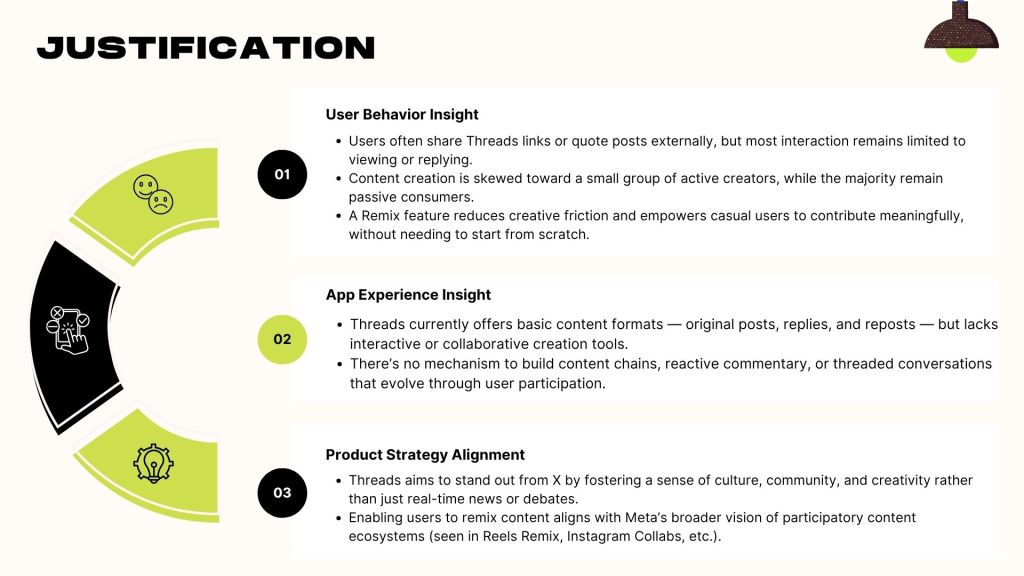 JUSTIFICATION

01

User Behavior Insight

- Users often share Threads links or quote posts externally, but most interaction remains limited to viewing or replying.
- Content creation is skewed toward a small group of active creators, while the majority remain passive consumers.
- A Remix feature reduces creative friction and empowers casual users to contribute meaningfully, without needing to start from scratch.

02

App Experience Insight

- Threads currently offers basic content formats — original posts, replies, and reposts — but lacks interactive or collaborative creation tools.
- There's no mechanism to build content chains, reactive commentary, or threaded conversations that evolve through user participation.

03

Product Strategy Alignment

- Threads aims to stand out from X by fostering a sense of culture, community, and creativity rather than just real-time news or debates.
- Enabling users to remix content aligns with Meta's broader vision of participatory content ecosystems (seen in Reels Remix, Instagram Collabs, etc.).